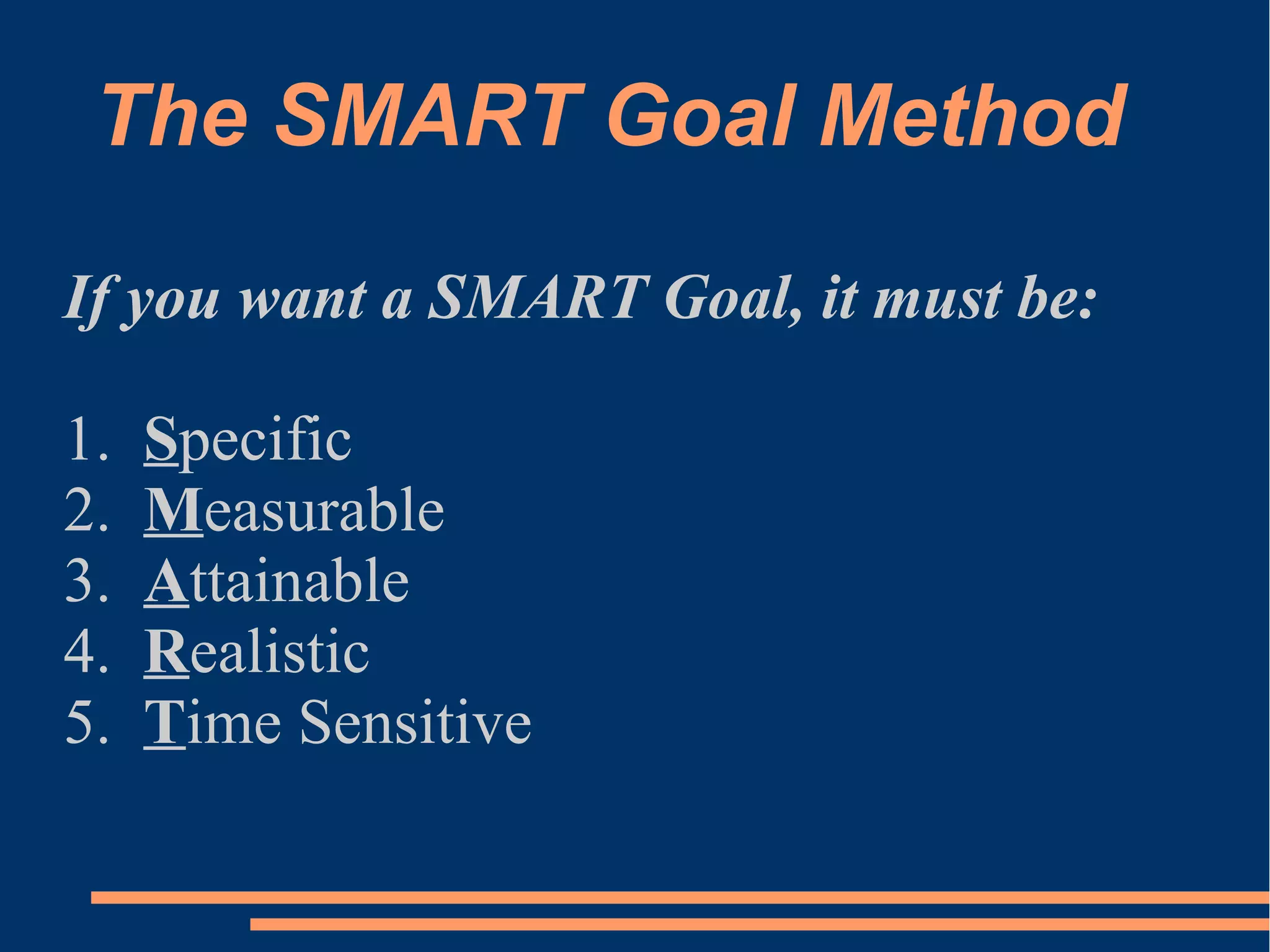 The SMART Goal Method

If you want a SMART Goal, it must be:

1. Specific
2. Measurable
3. Attainable
4. Realistic
5. Time Sensitive